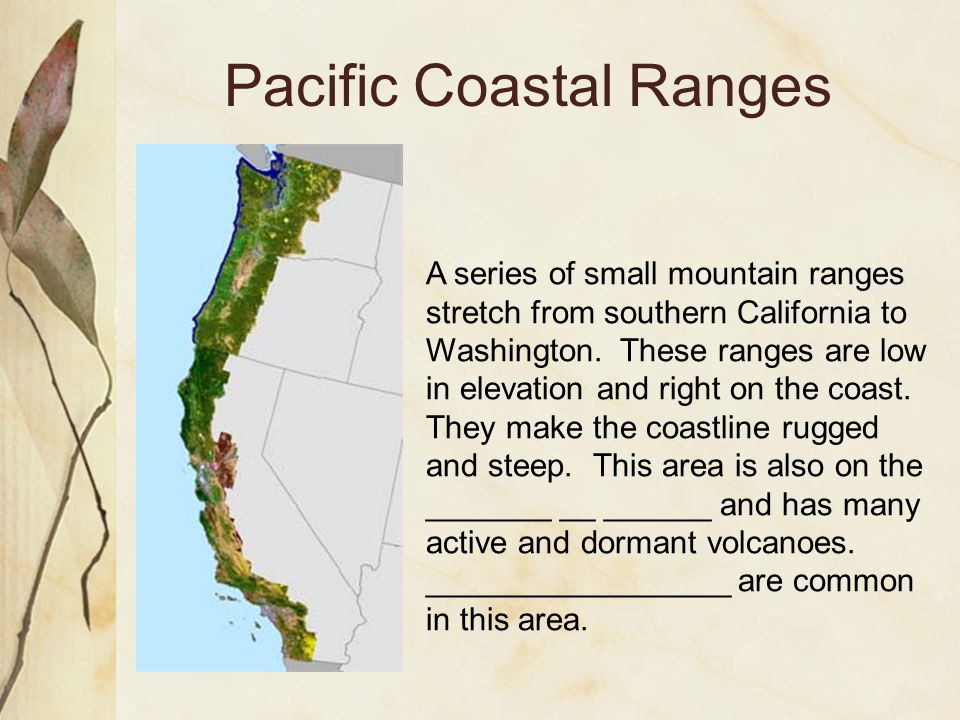 Pacific Coastal Ranges

A series of small mountain ranges stretch from southern California to Washington. These ranges are low in elevation and right on the coast. They make the coastline rugged and steep. This area is also on the _______ __ ______ and has many active and dormant volcanoes. _________________ are common in this area.